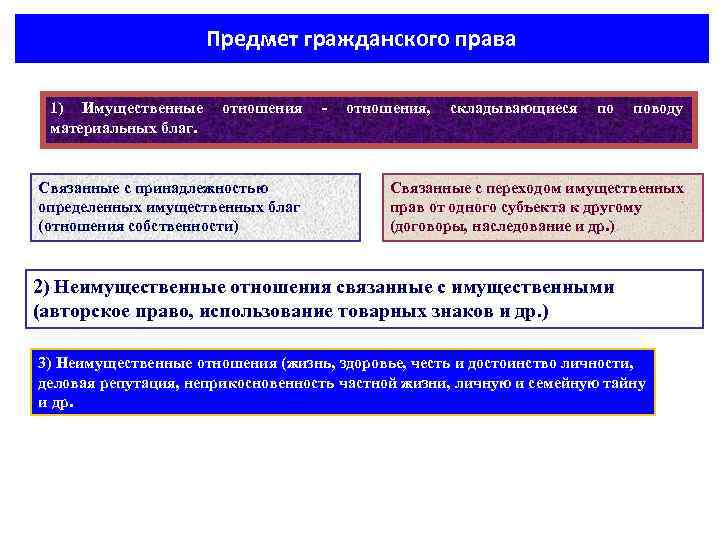 Предмет гражданского права

1) Имущественные отношения - отношения, складывающиеся по поводу материальных благ.

Связанные с принадлежностью определенных имущественных благ (отношения собственности)

Связанные с переходом имущественных прав от одного субъекта к другому (договоры, наследование и др.)

2) Неимущественные отношения связанные с имущественными (авторское право, использование товарных знаков и др.)

3) Неимущественные отношения (жизнь, здоровье, честь и достоинство личности, деловая репутация, неприкосновенность частной жизни, личную и семейную тайну и др.